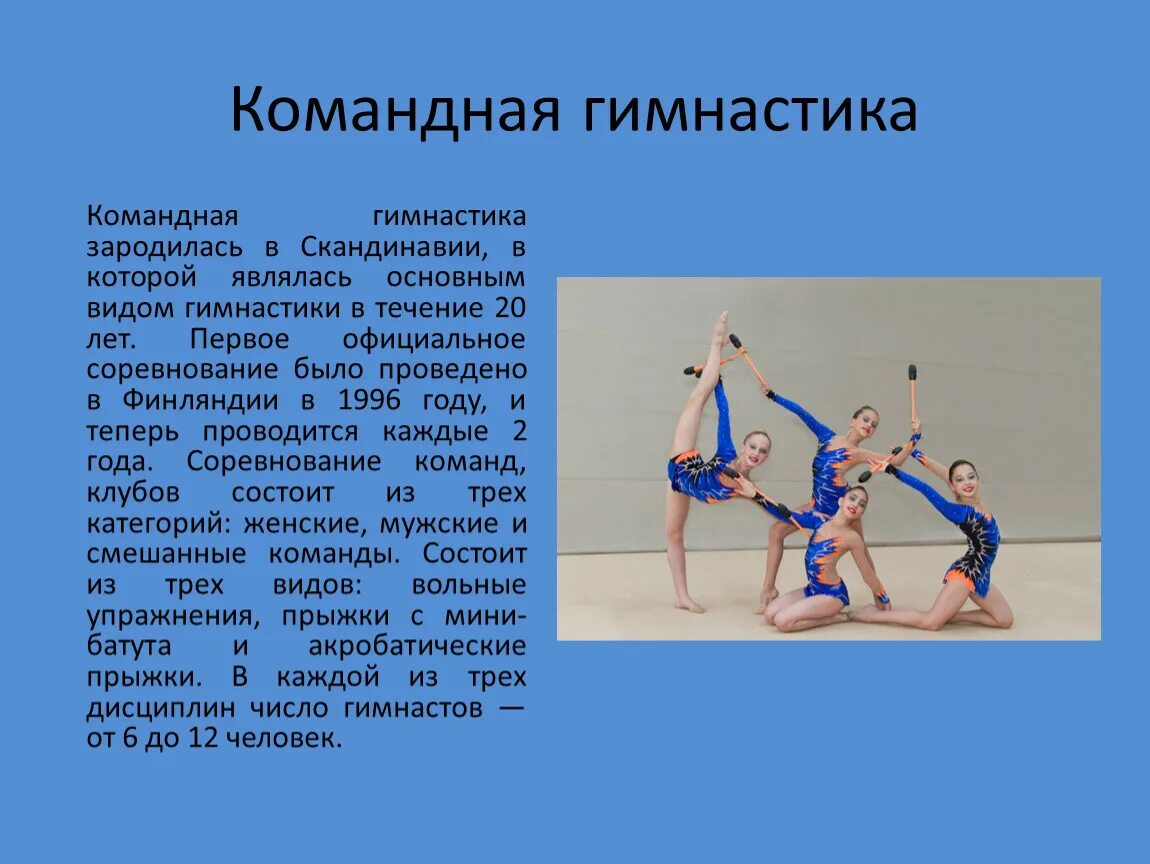 Командная гимнастика

Командная гимнастика зародилась в Скандинавии, в которой являлась основным видом гимнастики в течение 20 лет. Первое официальное соревнование было проведено в Финляндии в 1996 году, и теперь проводится каждые 2 года. Соревнование команд, клубов состоит из трех категорий: женские, мужские и смешанные команды. Состоит из трех видов: вольные упражнения, прыжки с мини-батута и акробатические прыжки. В каждой из трех дисциплин число гимнастов — от 6 до 12 человек.